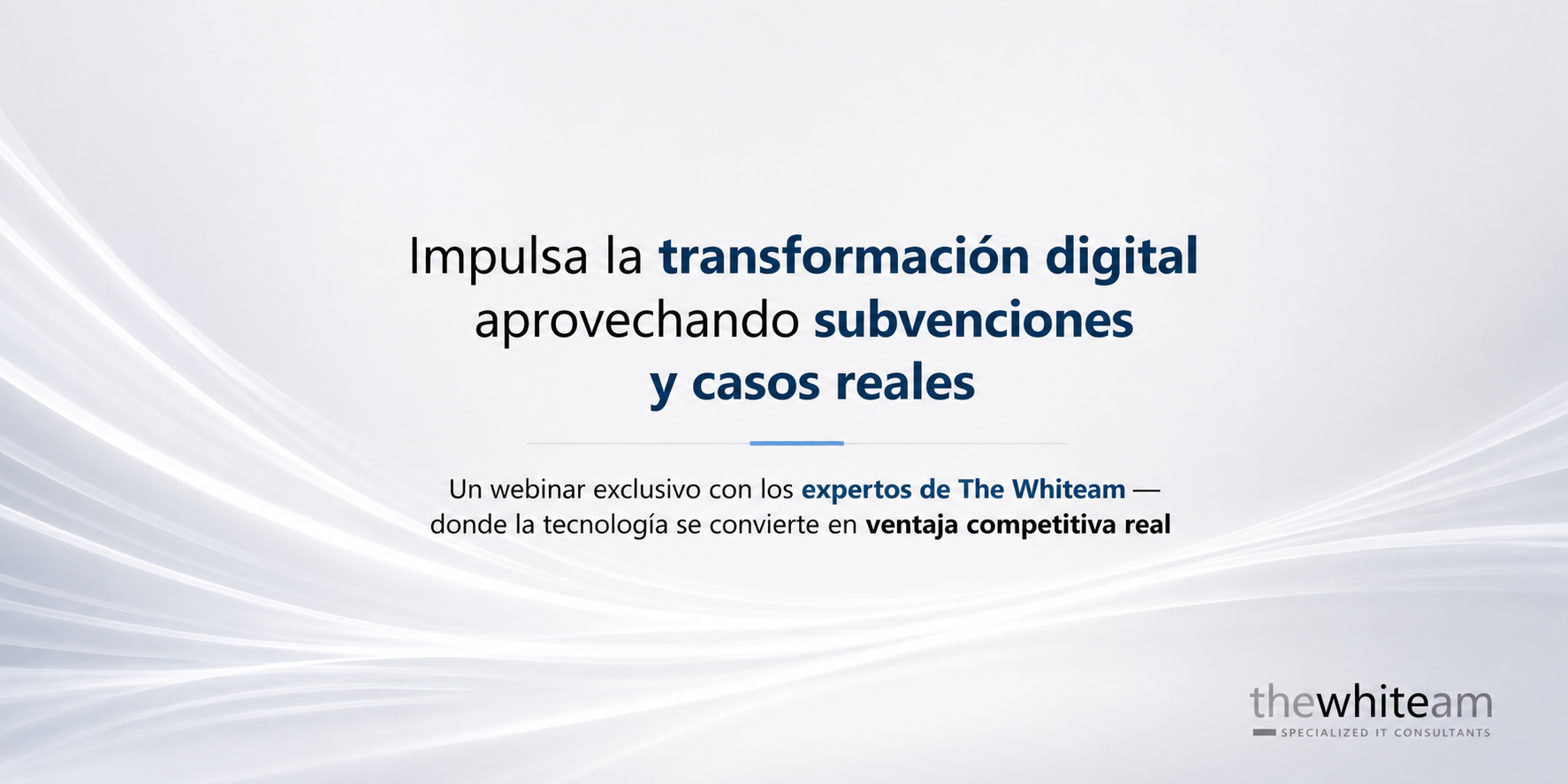 Impulsa la transformación digital aprovechando subvenciones y casos reales

Un webinar exclusivo con los expertos de The Whiteam — donde la tecnología se convierte en ventaja competitiva real

thewhiteam
SPECIALIZED IT CONSULTANTS